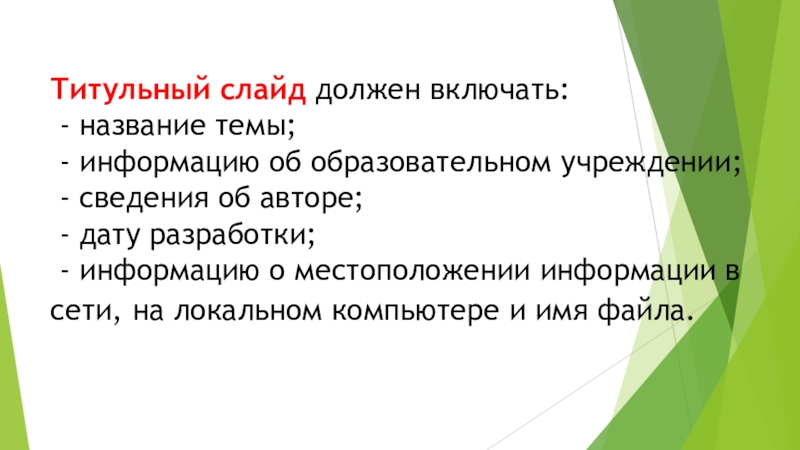 Титульный слайд должен включать:
- название темы;
- информацию об образовательном учреждении;
- сведения об авторе;
- дату разработки;
- информацию о местоположении информации в сети, на локальном компьютере и имя файла.